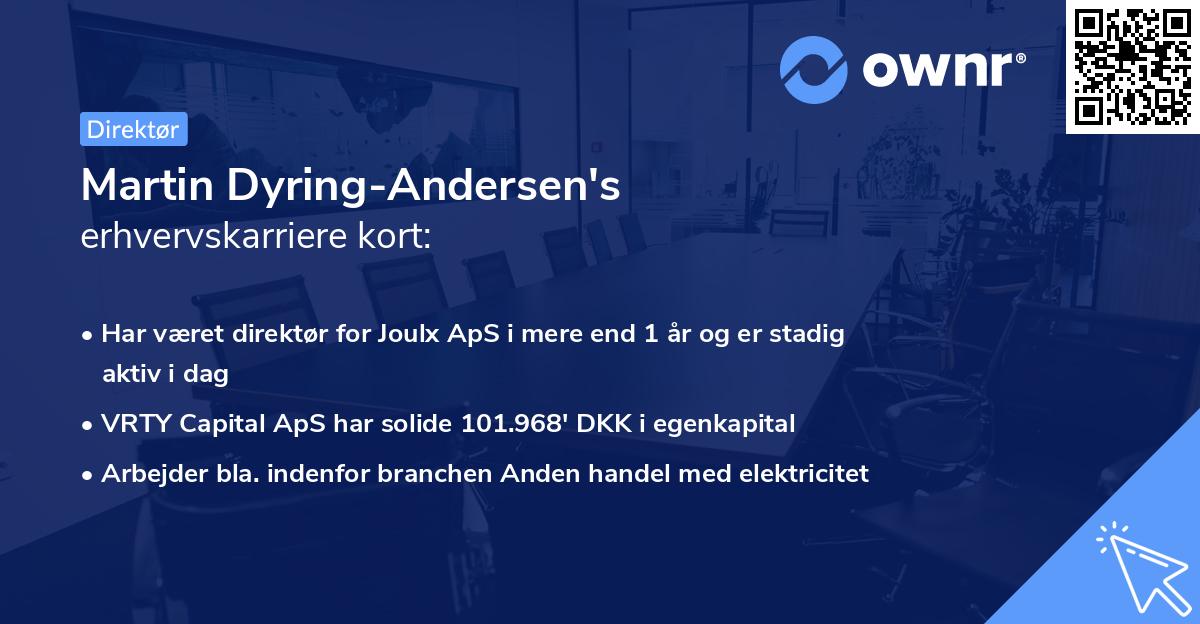 ownr®

Direktør

Martin Dyring-Andersen's
erhvervskarriere kort:

• Har været direktør for Joulx ApS i mere end 1 år og er stadig aktiv i dag
• VRTY Capital ApS har solide 101.968' DKK i egenkapital
• Arbejder bla. indenfor branchen Anden handel med elektricitet